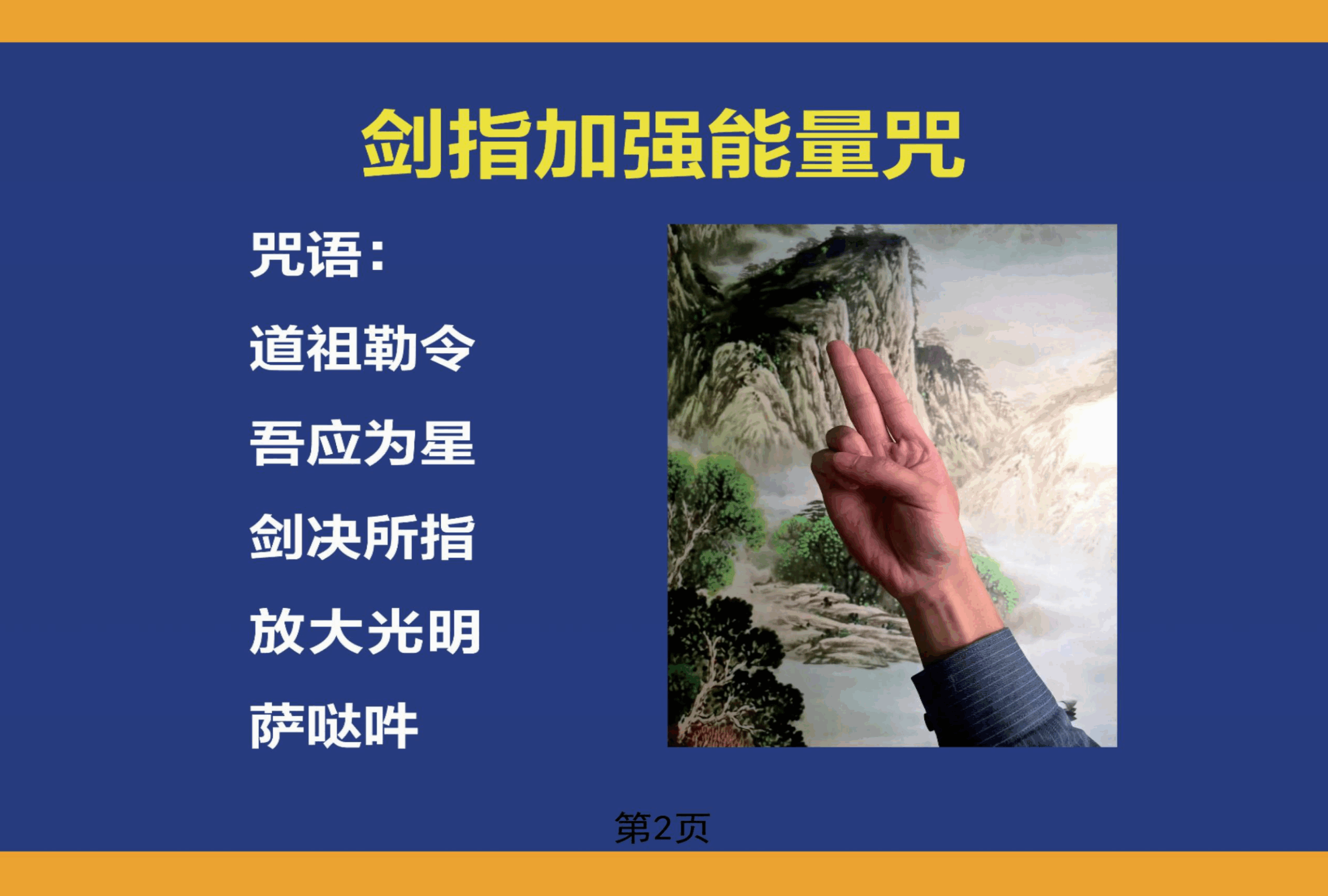 剑指加强能量咒

咒语：

道祖勒令

吾应为星

剑决所指

放大光明

萨哒吽

第2页